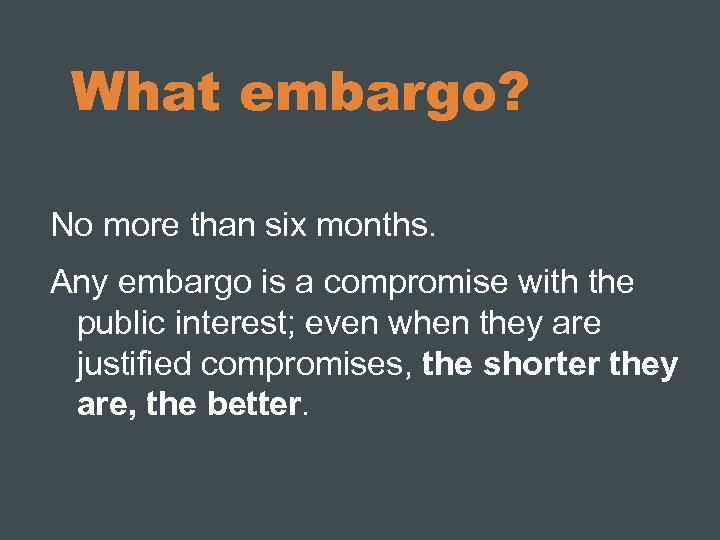 What embargo?

No more than six months.

Any embargo is a compromise with the public interest; even when they are justified compromises, the shorter they are, the better.